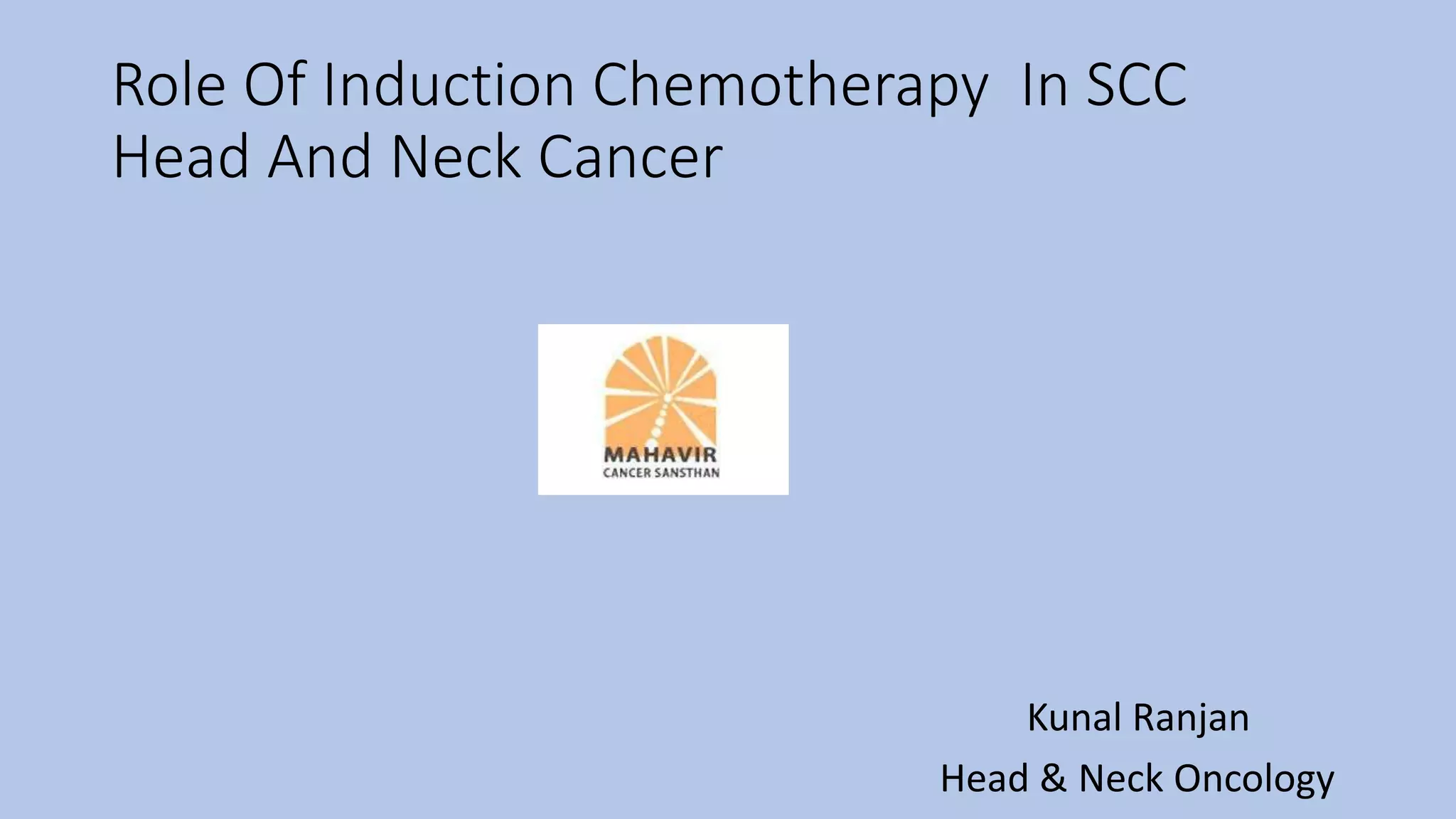 Role Of Induction Chemotherapy In SCC Head And Neck Cancer

MAHAVIR
CANCER SANSTHAN

Kunal Ranjan
Head & Neck Oncology